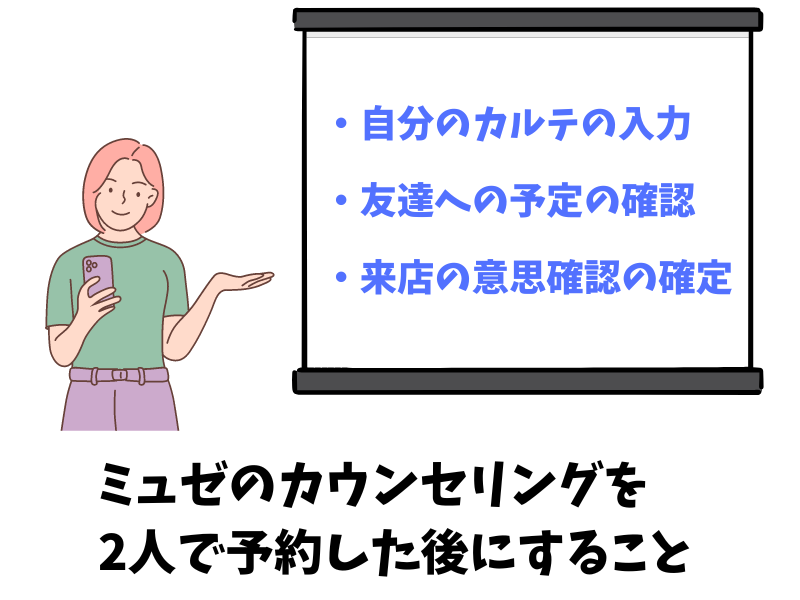 ・自分のカルテの入力

・友達への予定の確認

・来店の意思確認の確定

ミュゼのカウンセリングを
2人で予約した後にすること